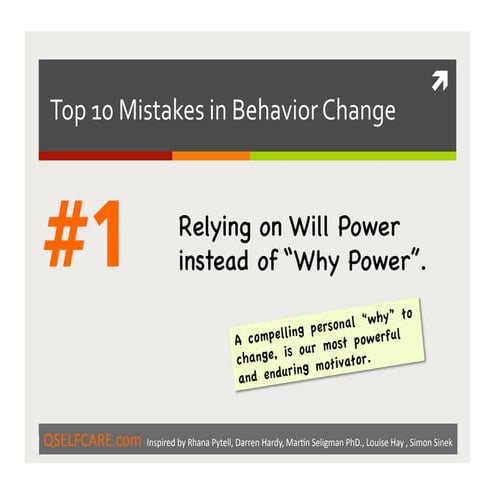 Top 10 Mistakes in Behavior Change

#1

Relying on Will Power instead of "Why Power".

A compelling personal "why" to change, is our most powerful and enduring motivator.

QSELFCARE.com Inspired by Rhana Pytell, Darren Hardy, Martin Seligman PhD., Louise Hay , Simon Sinek